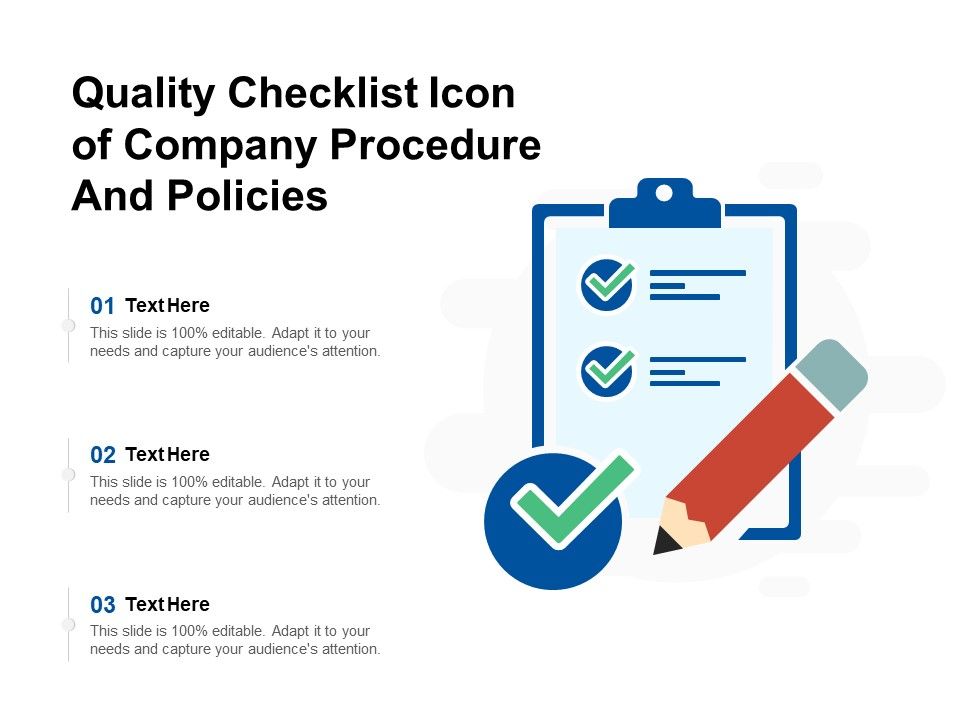 Quality Checklist Icon of Company Procedure And Policies

01 Text Here
This slide is 100% editable. Adapt it to your needs and capture your audience's attention.

02 Text Here
This slide is 100% editable. Adapt it to your needs and capture your audience's attention.

03 Text Here
This slide is 100% editable. Adapt it to your needs and capture your audience's attention.